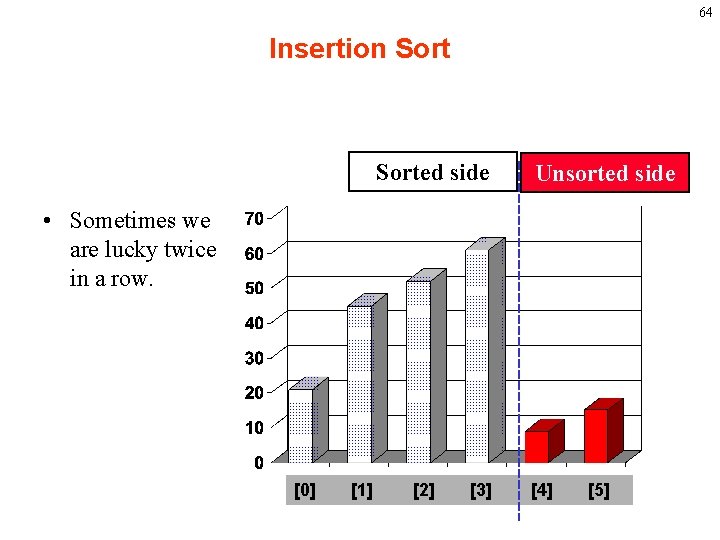 64

Insertion Sort

Sorted side

Unsorted side

• Sometimes we are lucky twice in a row.

70
60
50
40
30
20
10
0

[0] [1] [2] [3] [4] [5]